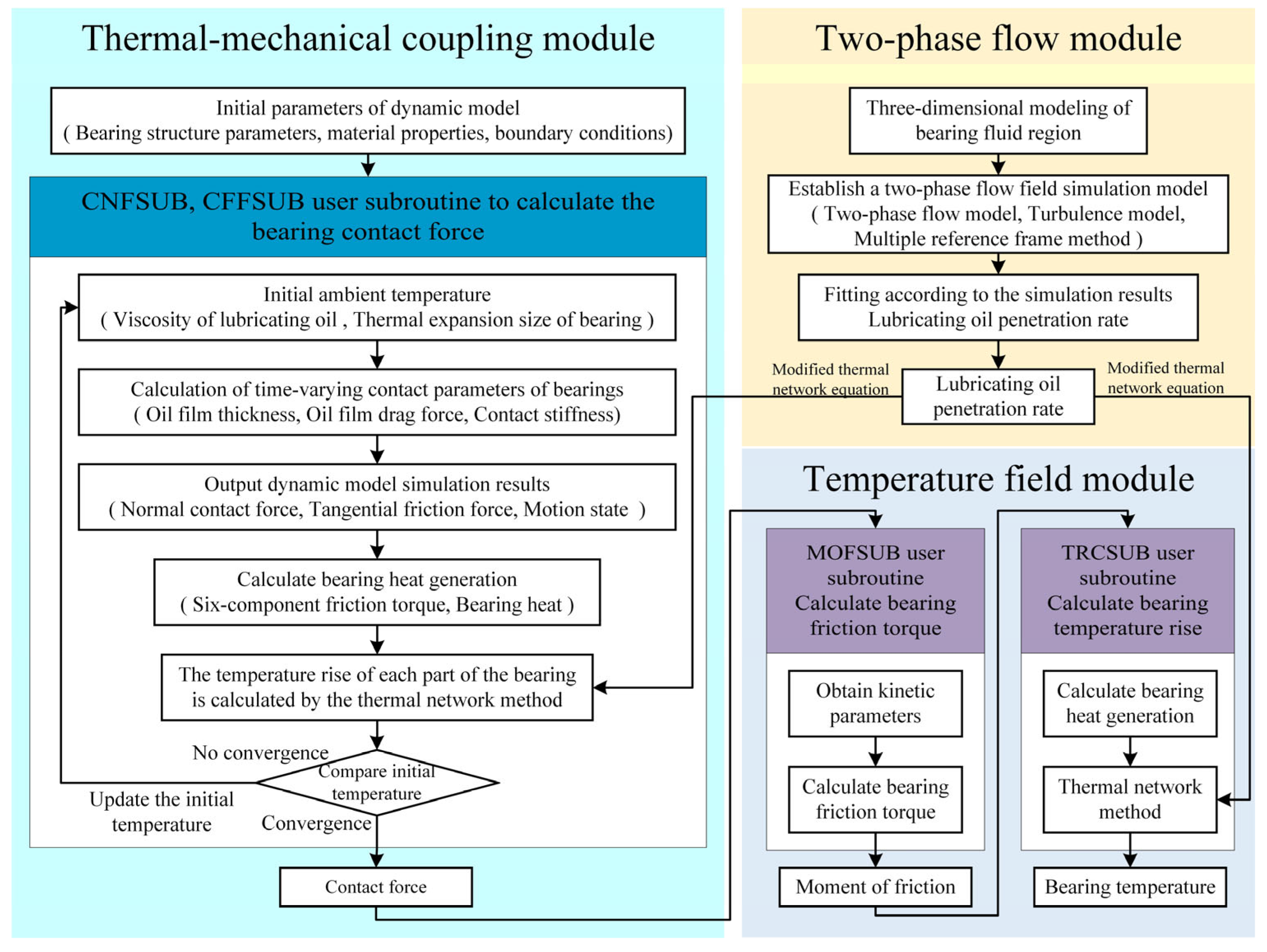 Thermal-mechanical coupling module

Initial parameters of dynamic model
( Bearing structure parameters, material properties, boundary conditions)

CNFSUB, CFFSUB user subroutine to calculate the bearing contact force

Initial ambient temperature
( Viscosity of lubricating oil , Thermal expansion size of bearing )

Calculation of time-varying contact parameters of bearings
( Oil film thickness, Oil film drag force, Contact stiffness)

Output dynamic model simulation results
( Normal contact force, Tangential friction force, Motion state )

Calculate bearing heat generation
( Six-component friction torque, Bearing heat )

The temperature rise of each part of the bearing is calculated by the thermal network method

No convergence

Compare initial temperature

Update the initial temperature

Convergence

Contact force

Two-phase flow module

Three-dimensional modeling of bearing fluid region

Establish a two-phase flow field simulation model
( Two-phase flow model, Turbulence model, Multiple reference frame method )

Fitting according to the simulation results
Lubricating oil penetration rate

Modified thermal network equation

Lubricating oil penetration rate

Modified thermal network equation

Temperature field module

MOFSUB user subroutine
Calculate bearing friction torque

Obtain kinetic parameters

Calculate bearing friction torque

Moment of friction

TRCSUB user subroutine
Calculate bearing temperature rise

Calculate bearing heat generation

Thermal network method

Bearing temperature